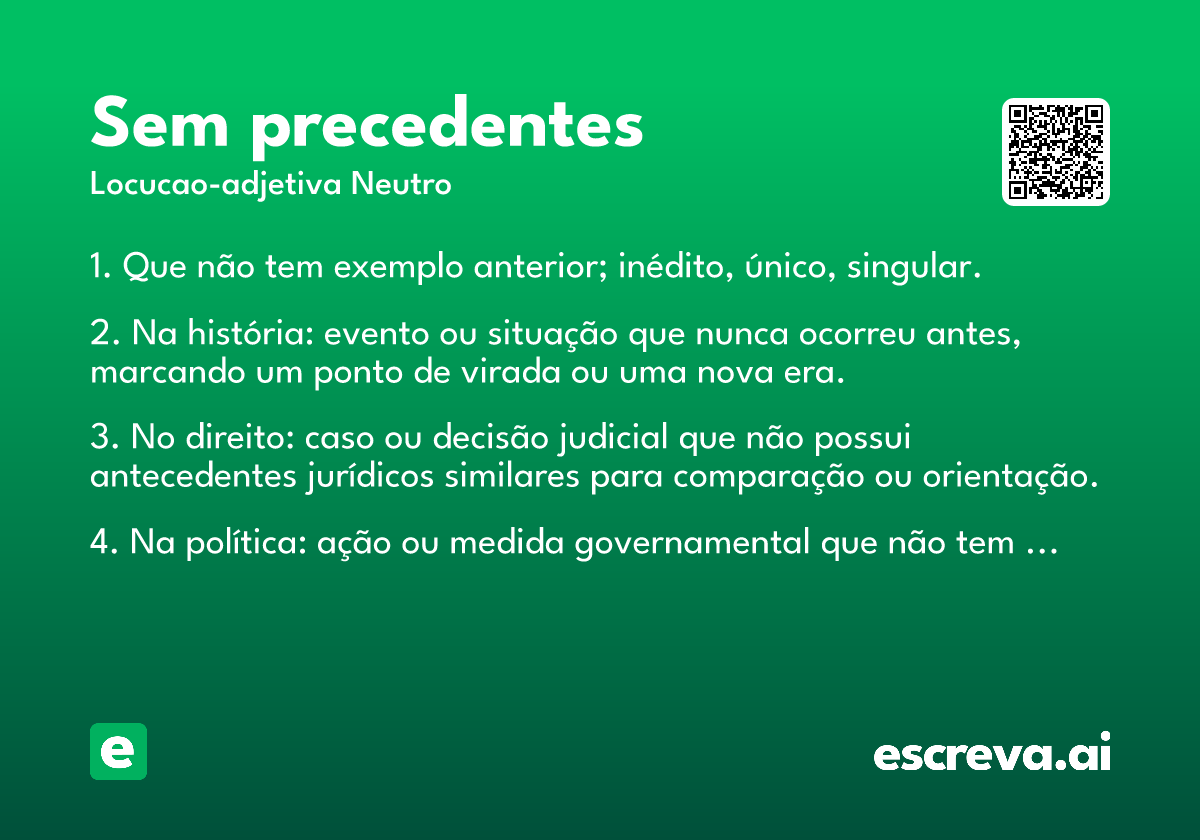 Sem precedentes
Locucao-adjetiva Neutro

1. Que não tem exemplo anterior; inédito, único, singular.

2. Na história: evento ou situação que nunca ocorreu antes, marcando um ponto de virada ou uma nova era.

3. No direito: caso ou decisão judicial que não possui antecedentes jurídicos similares para comparação ou orientação.

4. Na política: ação ou medida governamental que não tem …

e

escreva.ai